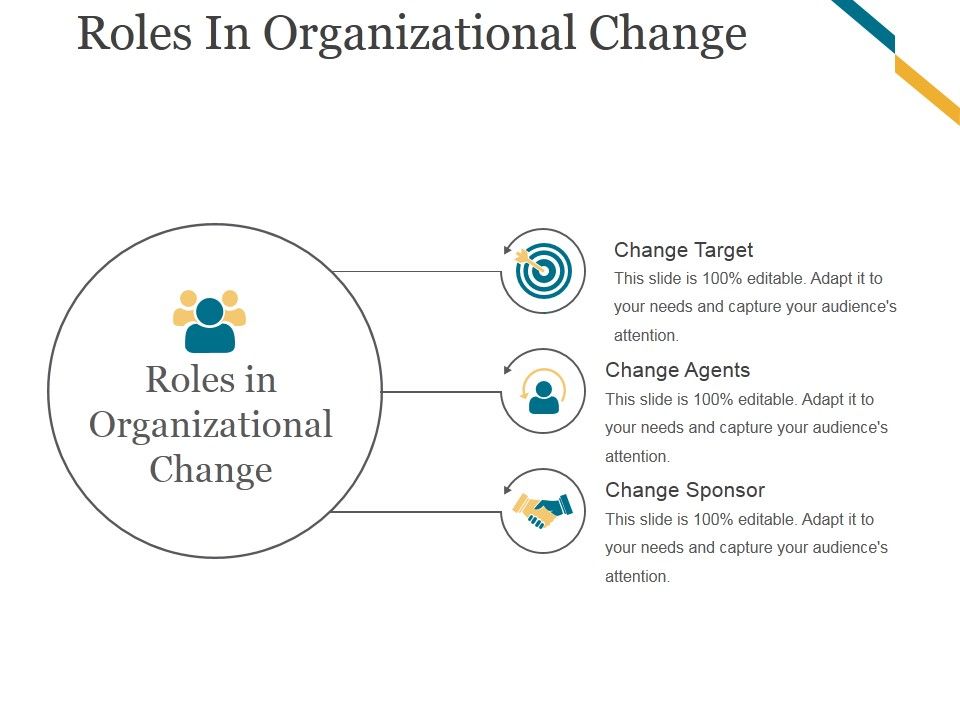 Roles In Organizational Change

Roles in Organizational Change

Change Target
This slide is 100% editable. Adapt it to your needs and capture your audience's attention.

Change Agents
This slide is 100% editable. Adapt it to your needs and capture your audience's attention.

Change Sponsor
This slide is 100% editable. Adapt it to your needs and capture your audience's attention.